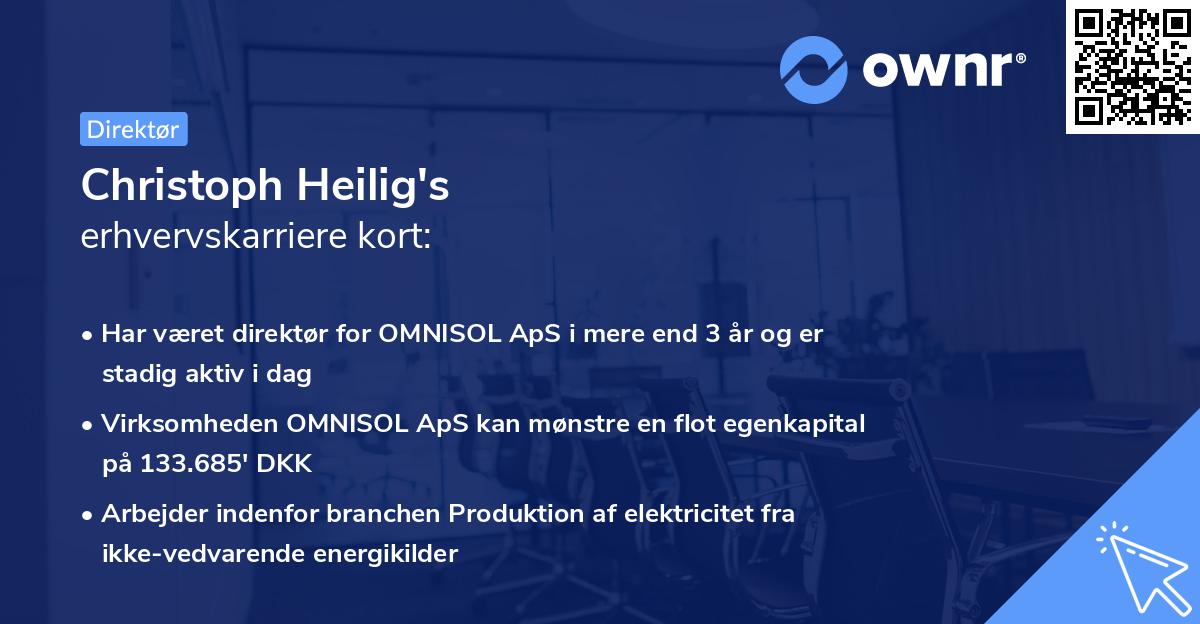 ownr®

Direktør

Christoph Heilig's
erhvervskarriere kort:

• Har været direktør for OMNISOL ApS i mere end 3 år og er stadig aktiv i dag

• Virksomheden OMNISOL ApS kan mønstre en flot egenkapital på 133.685' DKK

• Arbejder indenfor branchen Produktion af elektricitet fra ikke-vedvarende energikilder